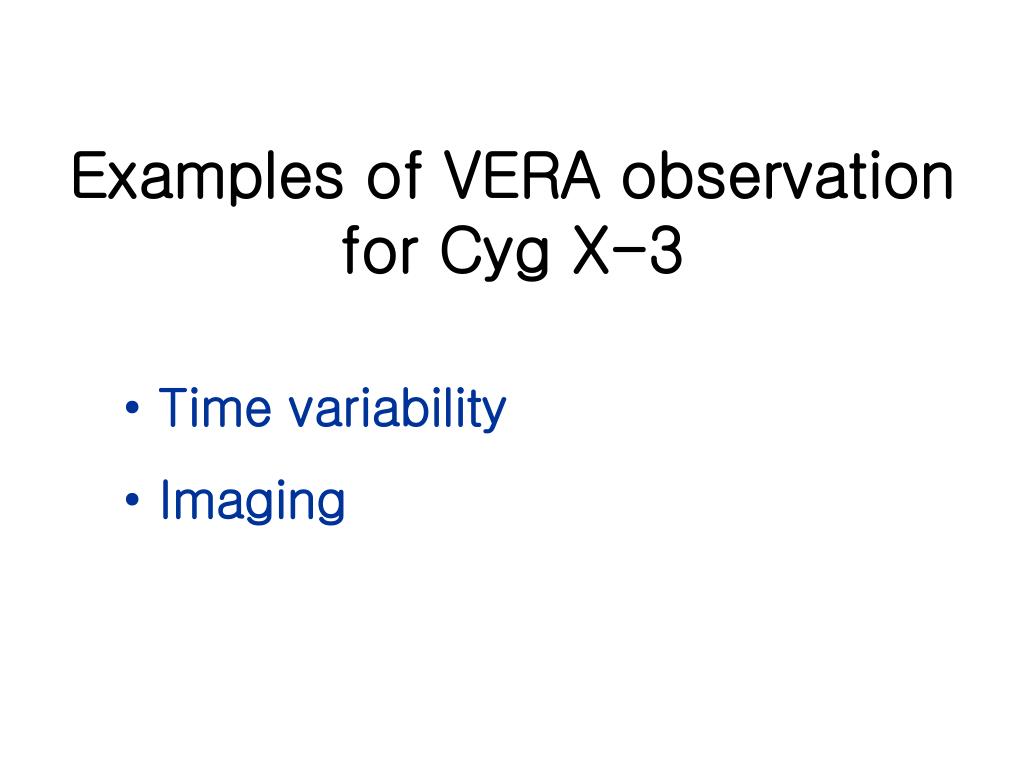 Examples of VERA observation for Cyg X-3

• Time variability
• Imaging